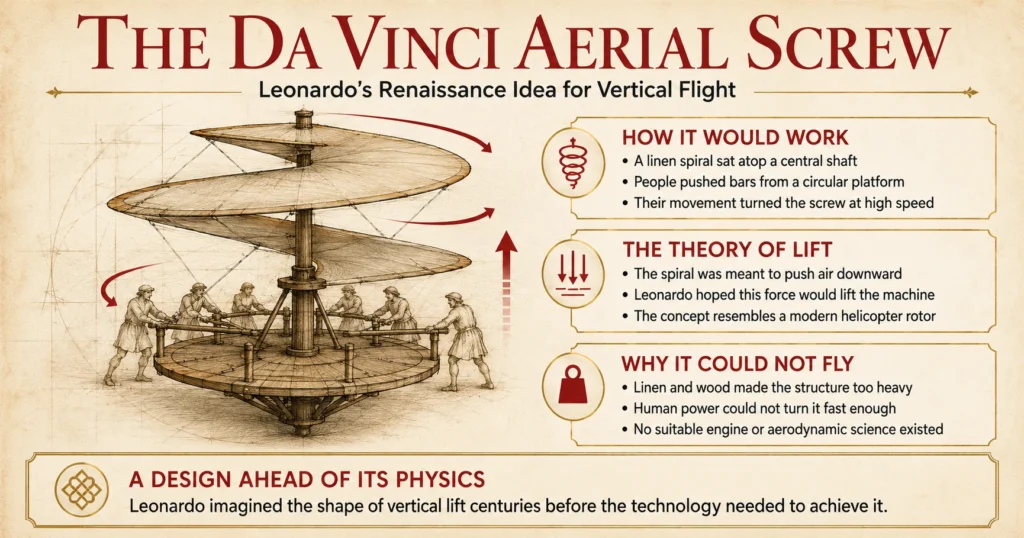 THE DA VINCI AERIAL SCREW

Leonardo's Renaissance Idea for Vertical Flight

HOW IT WOULD WORK
• A linen spiral sat atop a central shaft
• People pushed bars from a circular platform
• Their movement turned the screw at high speed

THE THEORY OF LIFT
• The spiral was meant to push air downward
• Leonardo hoped this force would lift the machine
• The concept resembles a modern helicopter rotor

WHY IT COULD NOT FLY
• Linen and wood made the structure too heavy
• Human power could not turn it fast enough
• No suitable engine or aerodynamic science existed

A DESIGN AHEAD OF ITS PHYSICS
Leonardo imagined the shape of vertical lift centuries before the technology needed to achieve it.